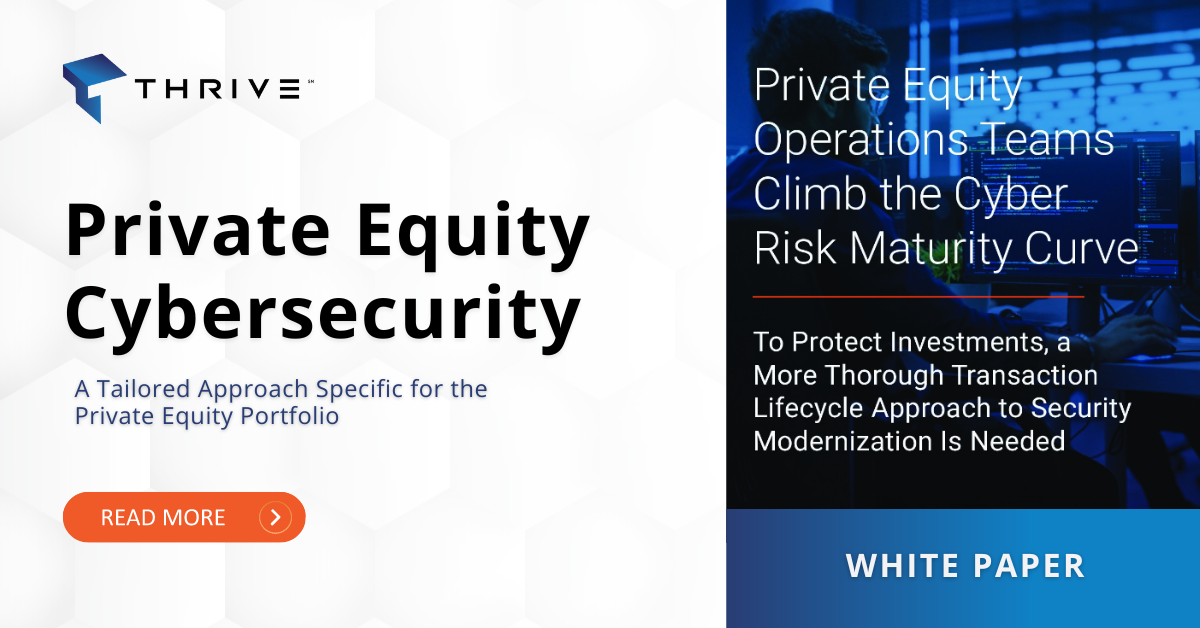 THRIVE℠

Private Equity Cybersecurity

A Tailored Approach Specific for the Private Equity Portfolio

READ MORE

Private Equity Operations Teams Climb the Cyber Risk Maturity Curve

To Protect Investments, a More Thorough Transaction Lifecycle Approach to Security Modernization Is Needed

WHITE PAPER